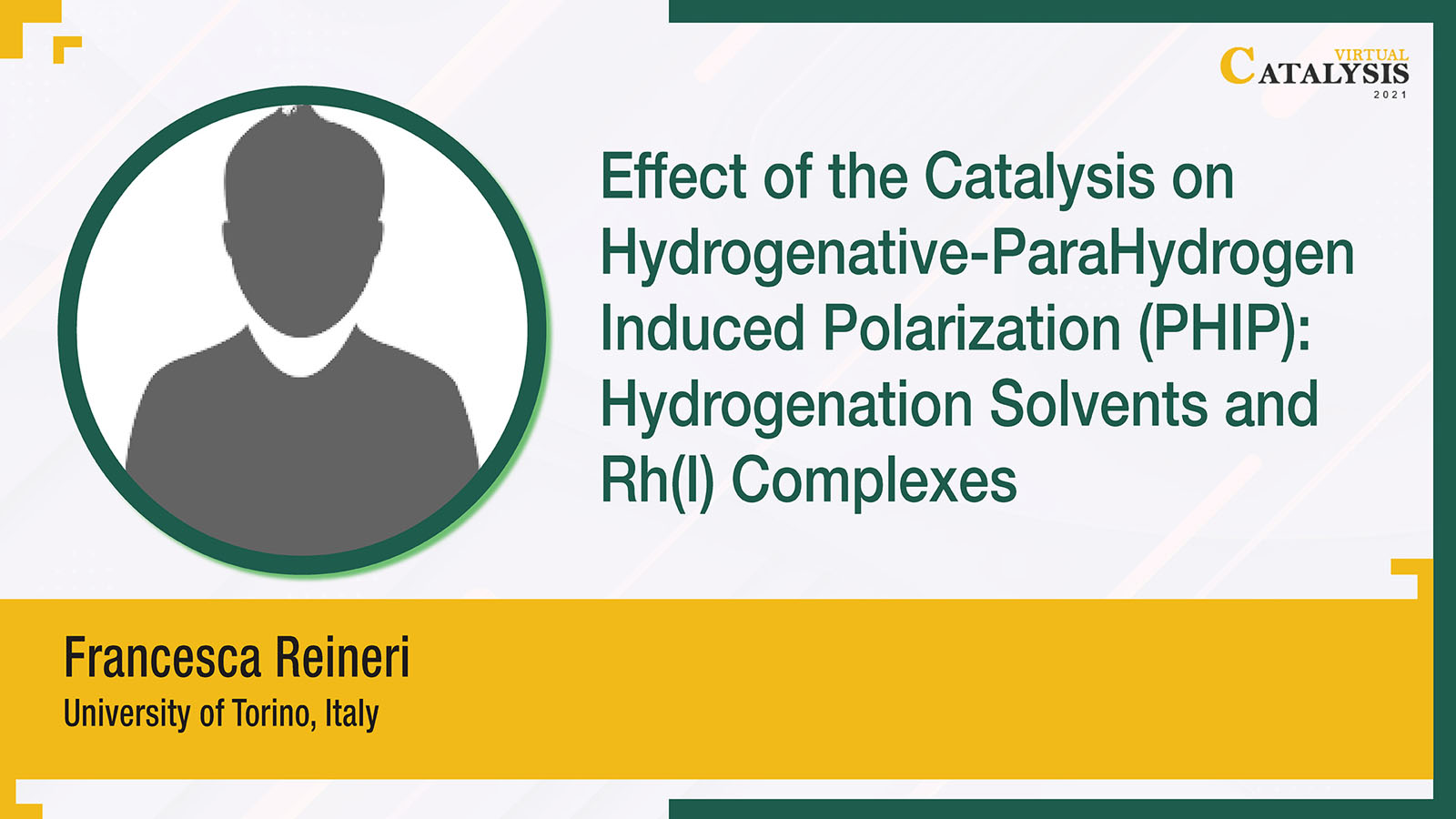 VIRTUAL
CATALYSIS
2021

Effect of the Catalysis on Hydrogenative-ParaHydrogen Induced Polarization (PHIP): Hydrogenation Solvents and Rh(I) Complexes

Francesca Reineri
University of Torino, Italy